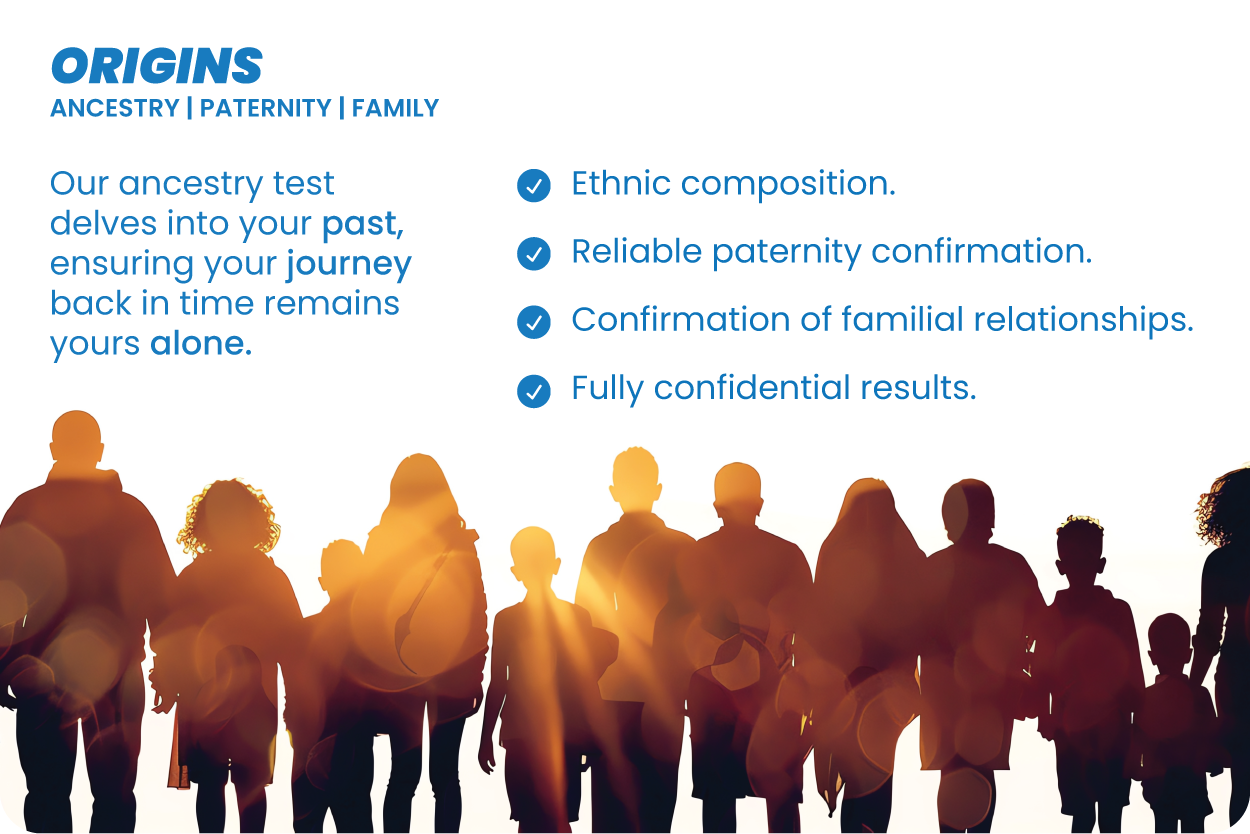 ORIGINS
ANCESTRY | PATERNITY | FAMILY

Our ancestry test delves into your past, ensuring your journey back in time remains yours alone.

Ethnic composition.

Reliable paternity confirmation.

Confirmation of familial relationships.

Fully confidential results.